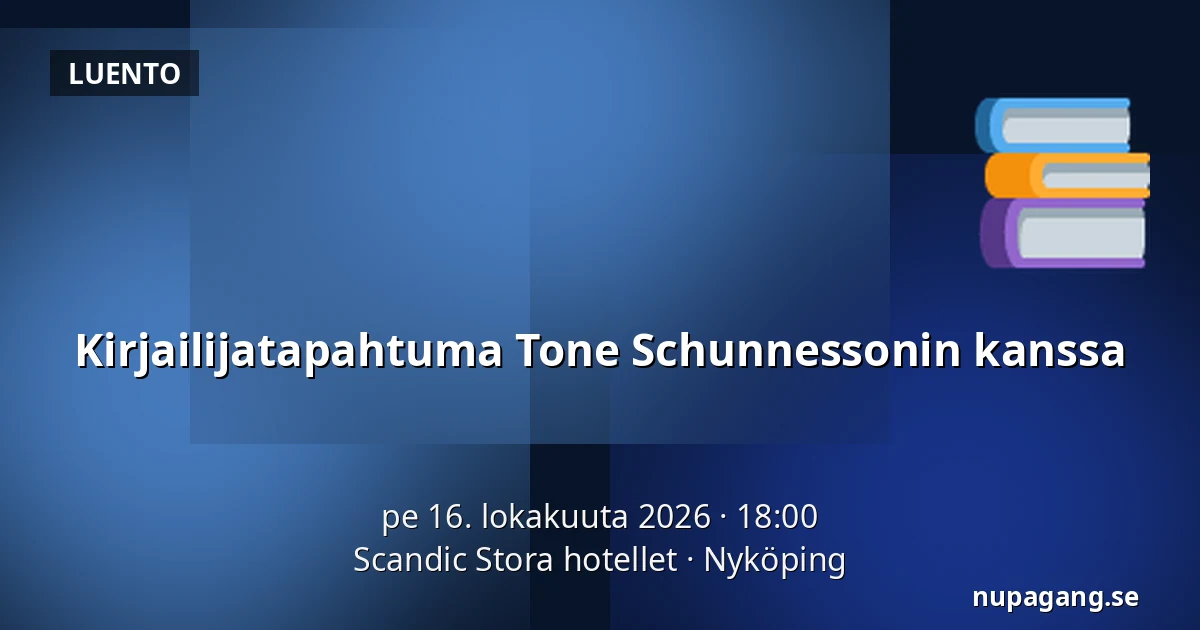 LUENTO

Kirjailijatapahtuma Tone Schunnessonin kanssa

pe 16. lokakuuta 2026 · 18:00
Scandic Stora hotellet · Nyköping

nupagang.se